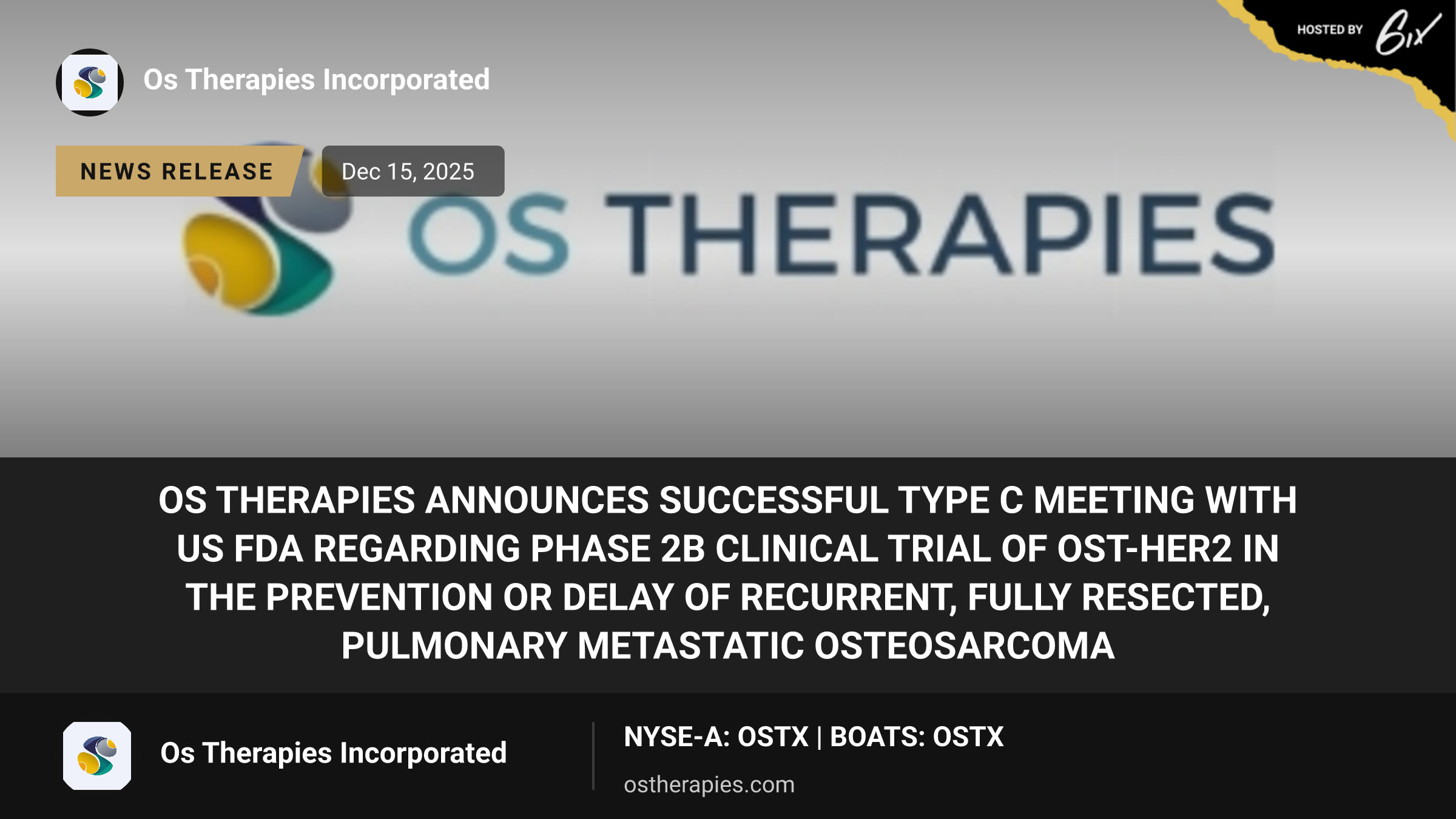 HOSTED BY 6ix

Os Therapies Incorporated

NEWS RELEASE

Dec 15, 2025

OS THERAPIES

OS THERAPIES ANNOUNCES SUCCESSFUL TYPE C MEETING WITH US FDA REGARDING PHASE 2B CLINICAL TRIAL OF OST-HER2 IN THE PREVENTION OR DELAY OF RECURRENT, FULLY RESECTED, PULMONARY METASTATIC OSTEOSARCOMA

Os Therapies Incorporated

NYSE-A: OSTX | BOATS: OSTX

ostherapies.com